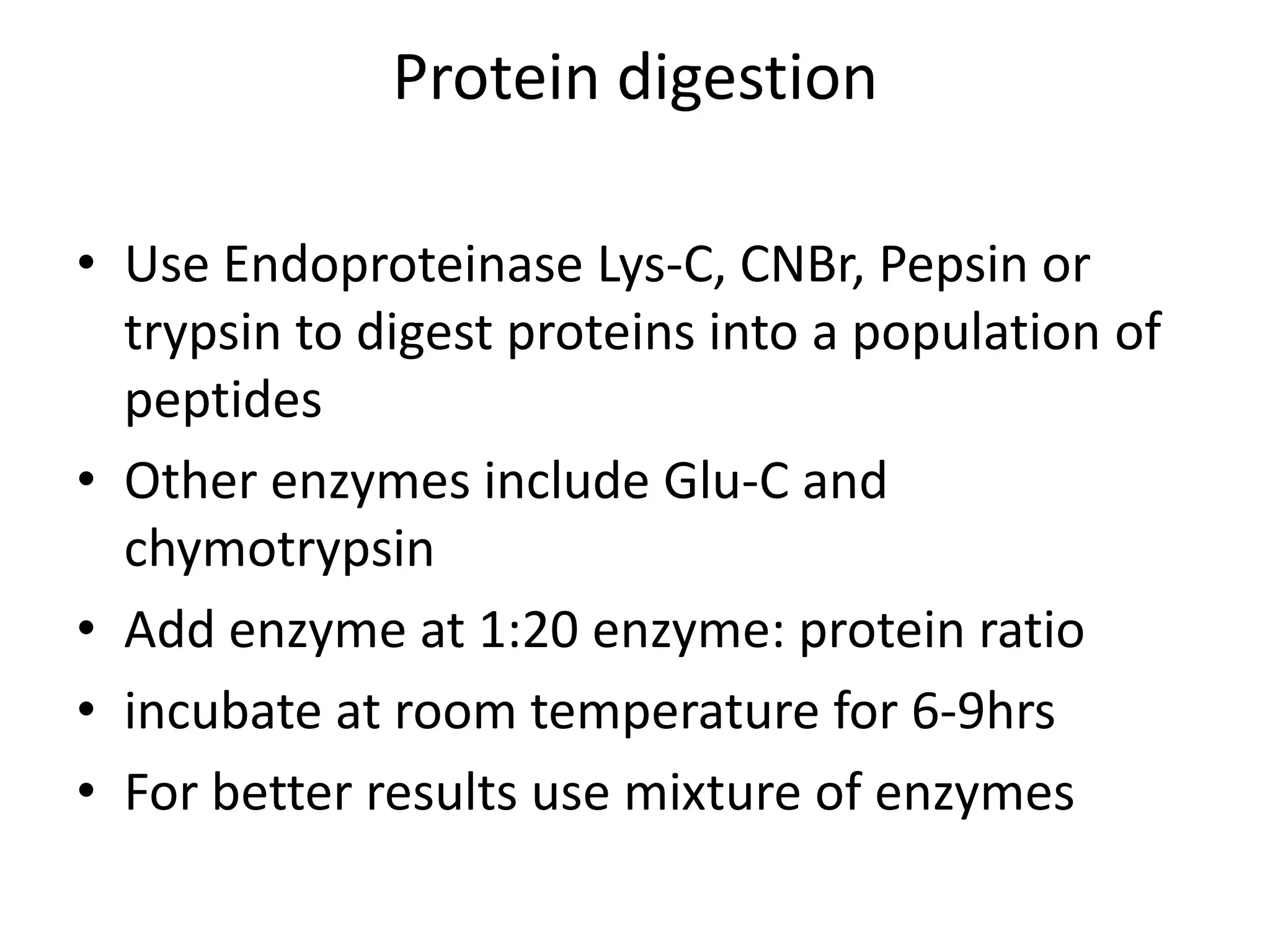 Protein digestion

• Use Endoproteinase Lys-C, CNBr, Pepsin or trypsin to digest proteins into a population of peptides
• Other enzymes include Glu-C and chymotrypsin
• Add enzyme at 1:20 enzyme: protein ratio
• incubate at room temperature for 6-9hrs
• For better results use mixture of enzymes